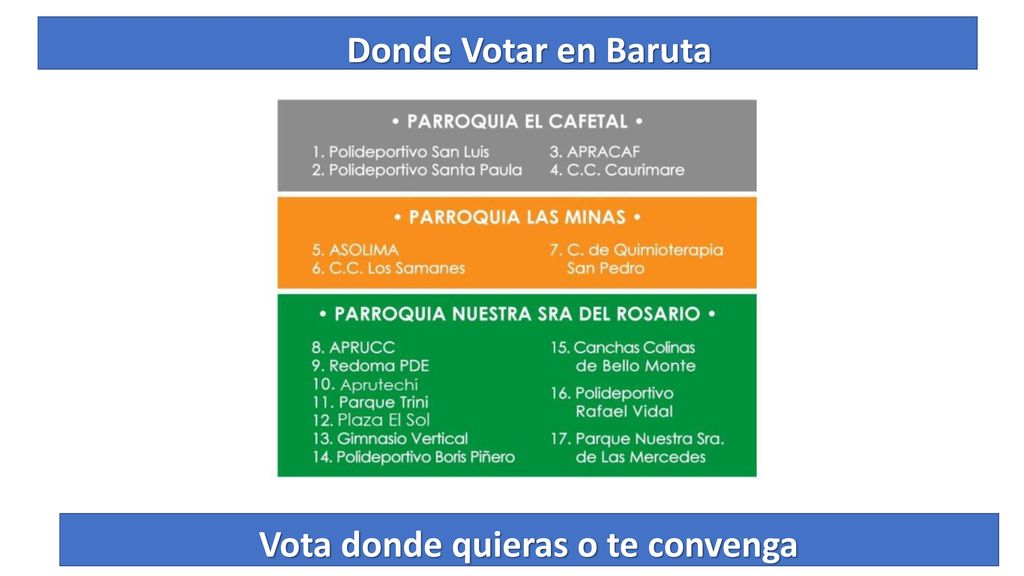 Donde Votar en Baruta

• PARROQUIA EL CAFETAL •

1. Polideportivo San Luis
2. Polideportivo Santa Paula

3. APRACAF
4. C.C. Caurimare

• PARROQUIA LAS MINAS •

5. ASOLIMA
6. C.C. Los Samanes

7. C. de Quimioterapia San Pedro

• PARROQUIA NUESTRA SRA DEL ROSARIO •

8. APRUCC
9. Redoma PDE
10. Aprutechi
11. Parque Trini
12. Plaza El Sol
13. Gimnasio Vertical
14. Polideportivo Boris Piñero

15. Canchas Colinas de Bello Monte
16. Polideportivo Rafael Vidal
17. Parque Nuestra Sra. de Las Mercedes

Vota donde quieras o te convenga